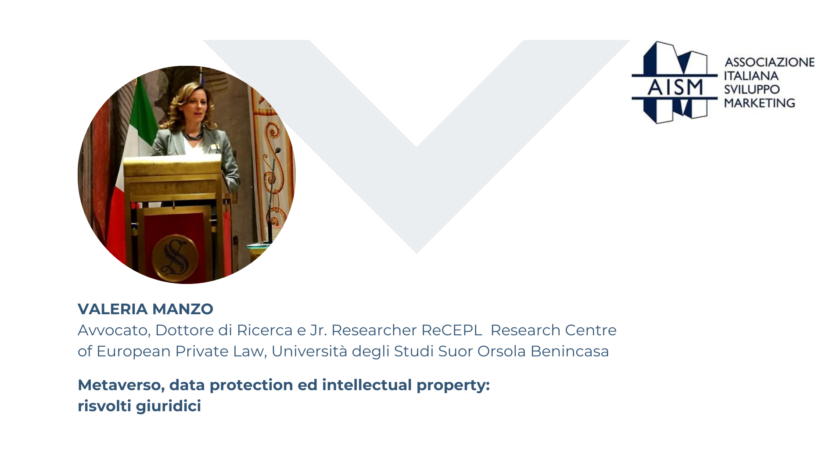 AISM
ASSOCIAZIONE ITALIANA SVILUPPO MARKETING

VALERIA MANZO
Avvocato, Dottore di Ricerca e Jr. Researcher ReCEPL Research Centre of European Private Law, Università degli Studi Suor Orsola Benincasa

Metaverso, data protection ed intellectual property: risvolti giuridici